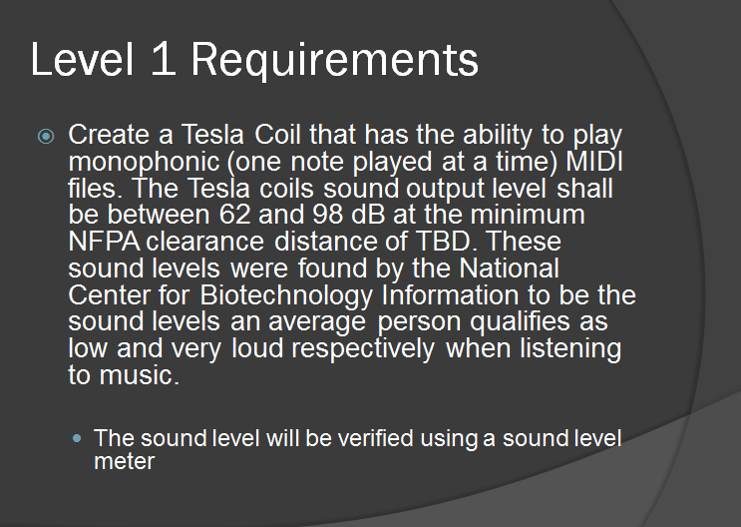 Level 1 Requirements

Create a Tesla Coil that has the ability to play monophonic (one note played at a time) MIDI files. The Tesla coils sound output level shall be between 62 and 98 dB at the minimum NFPA clearance distance of TBD. These sound levels were found by the National Center for Biotechnology Information to be the sound levels an average person qualifies as low and very loud respectively when listening to music.

The sound level will be verified using a sound level meter